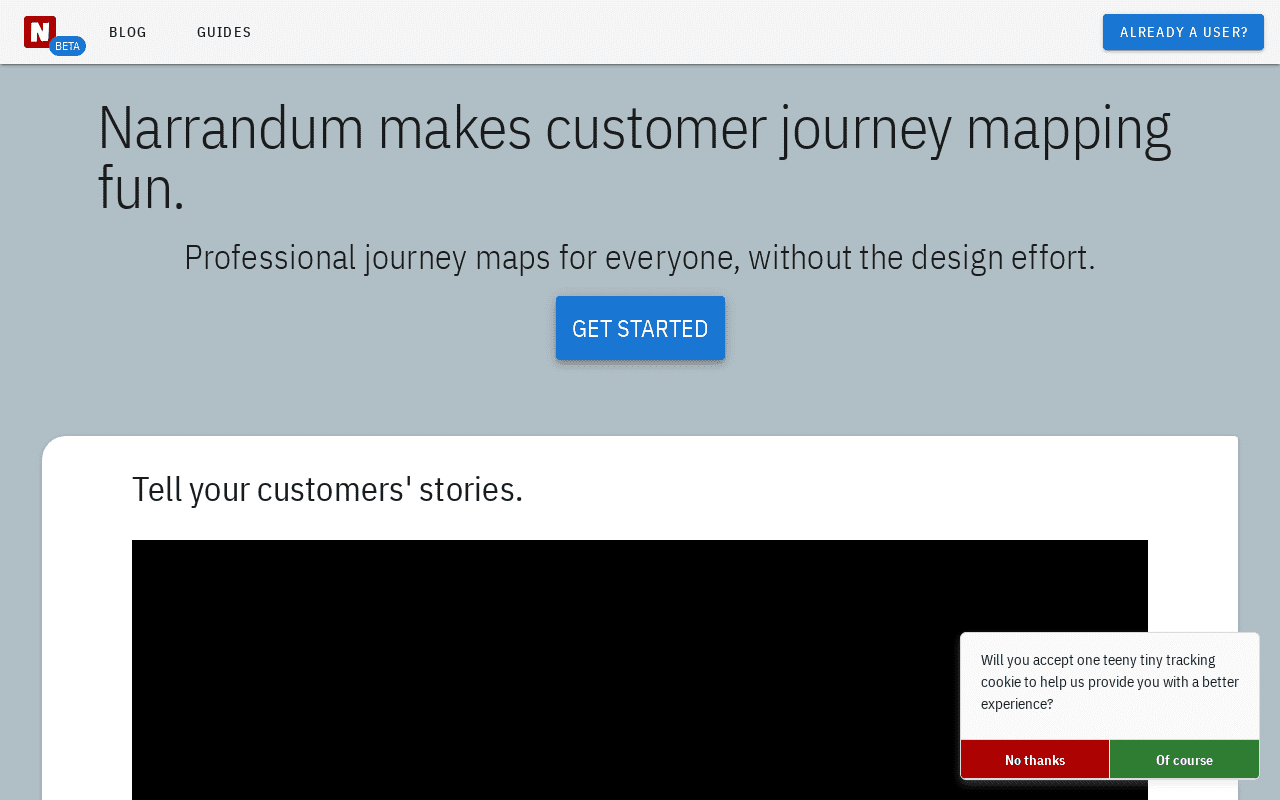 N BETA BLOG GUIDES ALREADY A USER?

Narrandum makes customer journey mapping fun.

Professional journey maps for everyone, without the design effort.

GET STARTED

Tell your customers' stories.

Will you accept one teeny tiny tracking cookie to help us provide you with a better experience?

No thanks

Of course